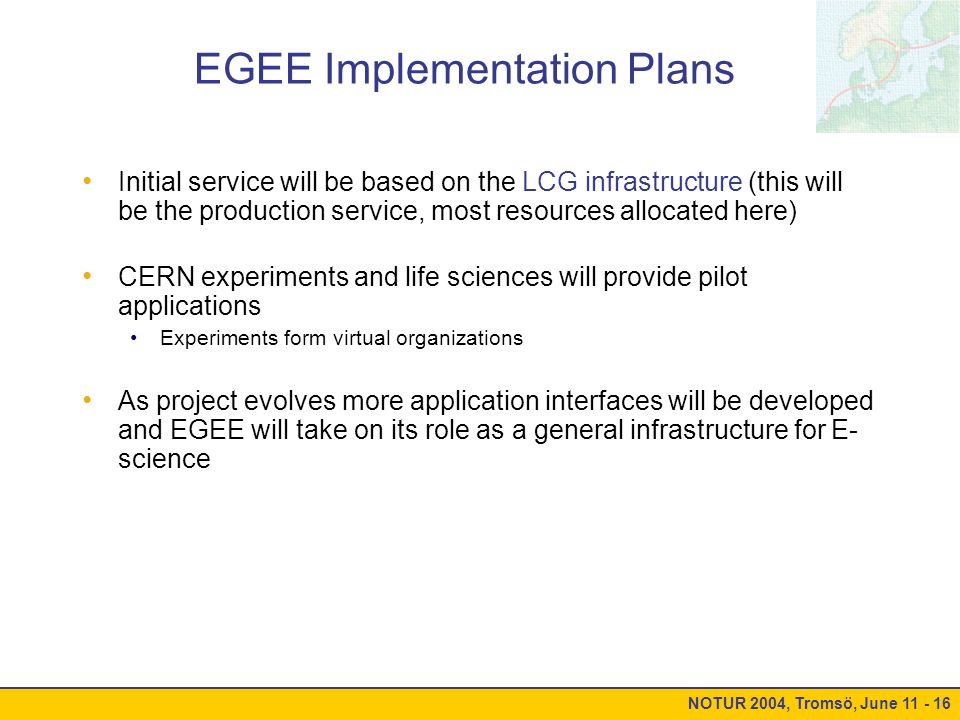 EGEE Implementation Plans

• Initial service will be based on the LCG infrastructure (this will be the production service, most resources allocated here)

• CERN experiments and life sciences will provide pilot applications
  • Experiments form virtual organizations

• As project evolves more application interfaces will be developed and EGEE will take on its role as a general infrastructure for E-science

NOTUR 2004, Tromsö, June 11 - 16